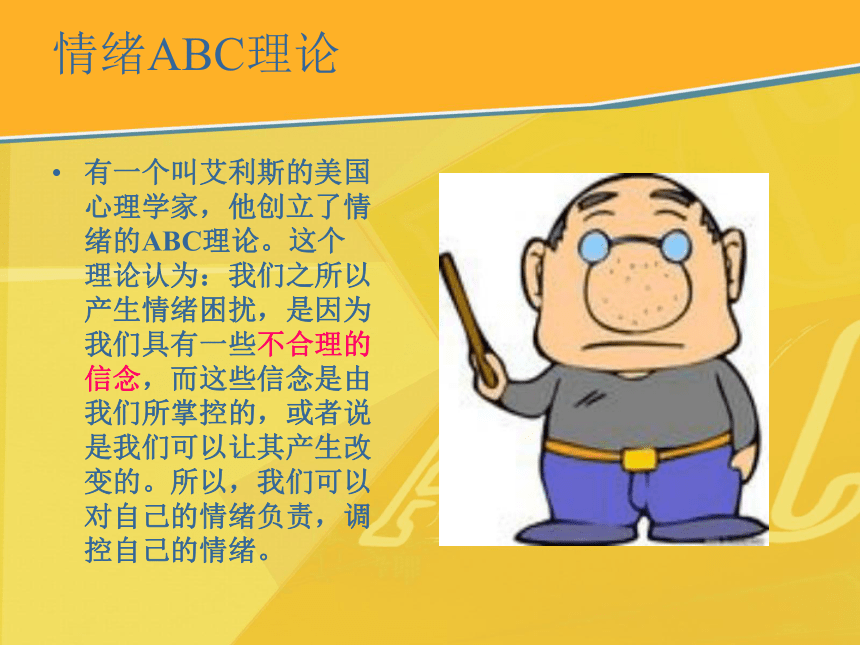 情绪ABC理论

• 有一个叫艾利斯的美国心理学家，他创立了情绪的ABC理论。这个理论认为：我们之所以产生情绪困扰，是因为我们具有一些不合理的信念，而这些信念是由我们所掌控的，或者说是我们可以让其产生改变的。所以，我们可以对自己的情绪负责，调控自己的情绪。